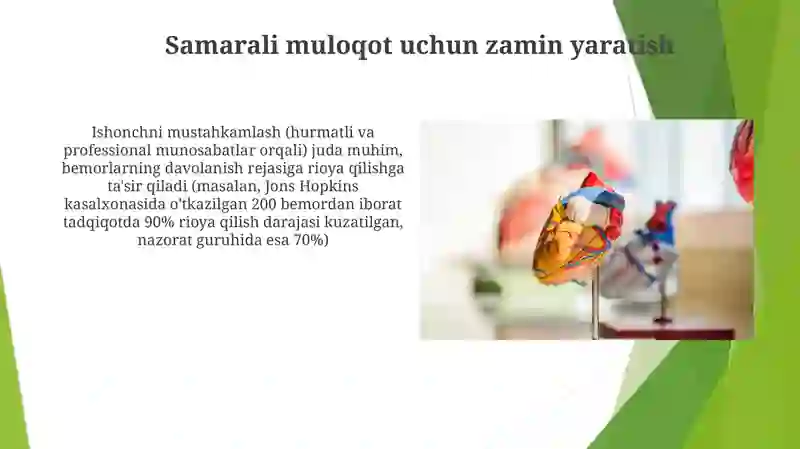 Samarali muloqot uchun zamin yaratish

Ishonchni mustahkamlash (hurmatli va professional munosabatlar orqali) juda muhim, bemorlarning davolanish rejasiga rioya qilishga ta'sir qiladi (masalan, Jons Hopkins kasalxonasida o'tkazilgan 200 bemordan iborat tadqiqotda 90% rioya qilish darajasi kuzatilgan, nazorat guruhida esa 70%)